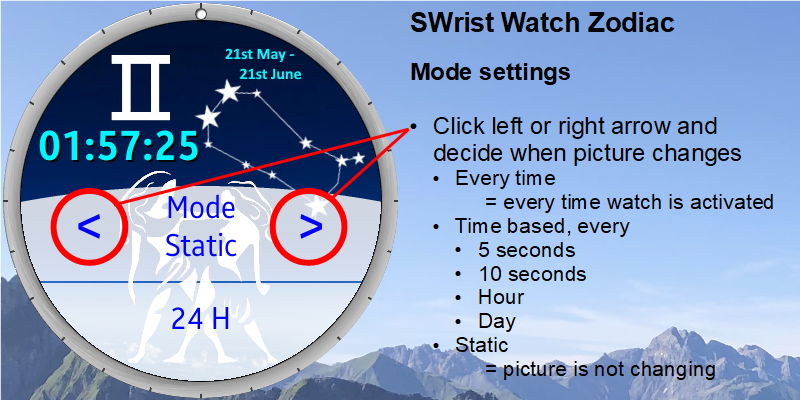 ♊

21st May - 21st June

01:57:25

<

Mode Static

>

24 H

SWrist Watch Zodiac

Mode settings

• Click left or right arrow and decide when picture changes
  • Every time
    = every time watch is activated
  • Time based, every
    • 5 seconds
    • 10 seconds
    • Hour
    • Day
  • Static
    = picture is not changing